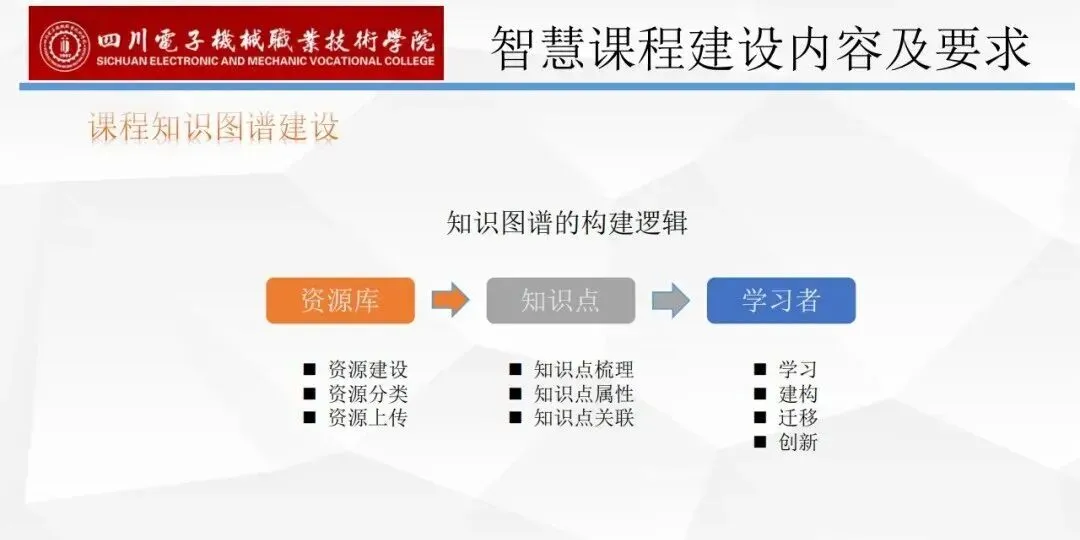 四川電子機械職業技術學院
SICHUAN ELECTRONIC AND MECHANIC VOCATIONAL COLLEGE

智慧课程建设内容及要求

课程知识图谱建设

知识图谱的构建逻辑

资源库

知识点

学习者

■ 资源建设
■ 资源分类
■ 资源上传

■ 知识点梳理
■ 知识点属性
■ 知识点关联

■ 学习
■ 建构
■ 迁移
■ 创新